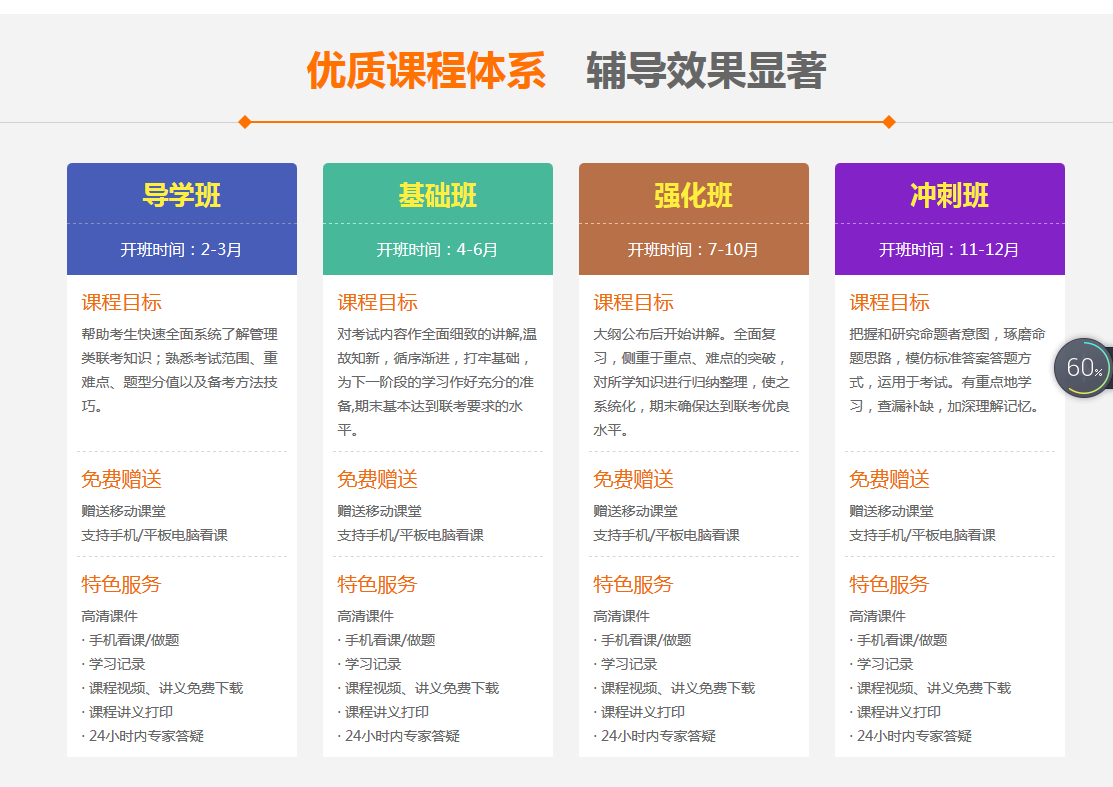 优质课程体系　辅导效果显著

导学班
开班时间：2-3月
课程目标
帮助考生快速全面系统了解管理类联考知识；熟悉考试范围、重难点、题型分值以及备考方法技巧。
免费赠送
赠送移动课堂
支持手机/平板电脑看课
特色服务
高清课件
· 手机看课/做题
· 学习记录
· 课程视频、讲义免费下载
· 课程讲义打印
· 24小时内专家答疑

基础班
开班时间：4-6月
课程目标
对考试内容作全面细致的讲解,温故知新，循序渐进，打牢基础，为下一阶段的学习作好充分的准备,期末基本达到联考要求的水平。
免费赠送
赠送移动课堂
支持手机/平板电脑看课
特色服务
高清课件
· 手机看课/做题
· 学习记录
· 课程视频、讲义免费下载
· 课程讲义打印
· 24小时内专家答疑

强化班
开班时间：7-10月
课程目标
大纲公布后开始讲解。全面复习，侧重于重点、难点的突破，对所学知识进行归纳整理，使之系统化，期末确保达到联考优良水平。
免费赠送
赠送移动课堂
支持手机/平板电脑看课
特色服务
高清课件
· 手机看课/做题
· 学习记录
· 课程视频、讲义免费下载
· 课程讲义打印
· 24小时内专家答疑

冲刺班
开班时间：11-12月
课程目标
把握和研究命题者意图，琢磨命题思路，模仿标准答案答题方式，运用于考试。有重点地学习，查漏补缺，加深理解记忆。
免费赠送
赠送移动课堂
支持手机/平板电脑看课
特色服务
高清课件
· 手机看课/做题
· 学习记录
· 课程视频、讲义免费下载
· 课程讲义打印
· 24小时内专家答疑

60%